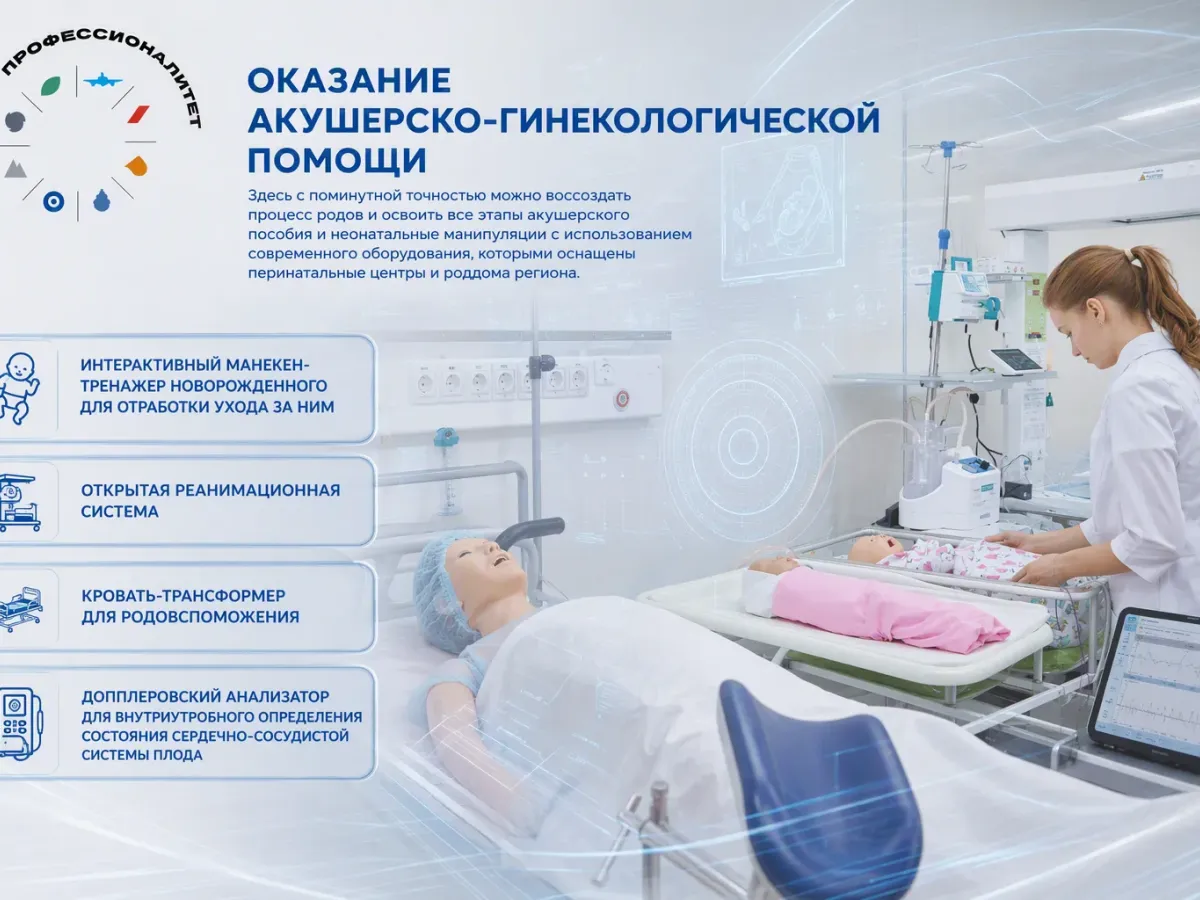 ПРОФЕССИОНАЛИТЕТ

ОКАЗАНИЕ АКУШЕРСКО-ГИНЕКОЛОГИЧЕСКОЙ ПОМОЩИ

Здесь с поминутной точностью можно воссоздать процесс родов и освоить все этапы акушерского пособия и неонатальные манипуляции с использованием современного оборудования, которыми оснащены перинатальные центры и роддома региона.

ИНТЕРАКТИВНЫЙ МАНЕКЕН-ТРЕНАЖЕР НОВОРОЖДЕННОГО ДЛЯ ОТРАБОТКИ УХОДА ЗА НИМ

ОТКРЫТАЯ РЕАНИМАЦИОННАЯ СИСТЕМА

КРОВАТЬ-ТРАНСФОРМЕР ДЛЯ РОДОВСПОМОЖЕНИЯ

ДОППЛЕРОВСКИЙ АНАЛИЗАТОР ДЛЯ ВНУТРИУТРОБНОГО ОПРЕДЕЛЕНИЯ СОСТОЯНИЯ СЕРДЕЧНО-СОСУДИСТОЙ СИСТЕМЫ ПЛОДА